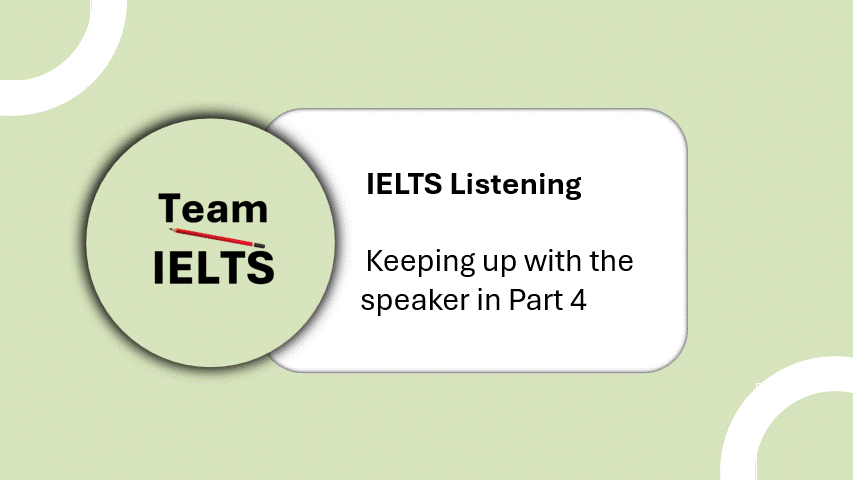 Team
IELTS

IELTS Listening

Keeping up with the speaker in Part 4